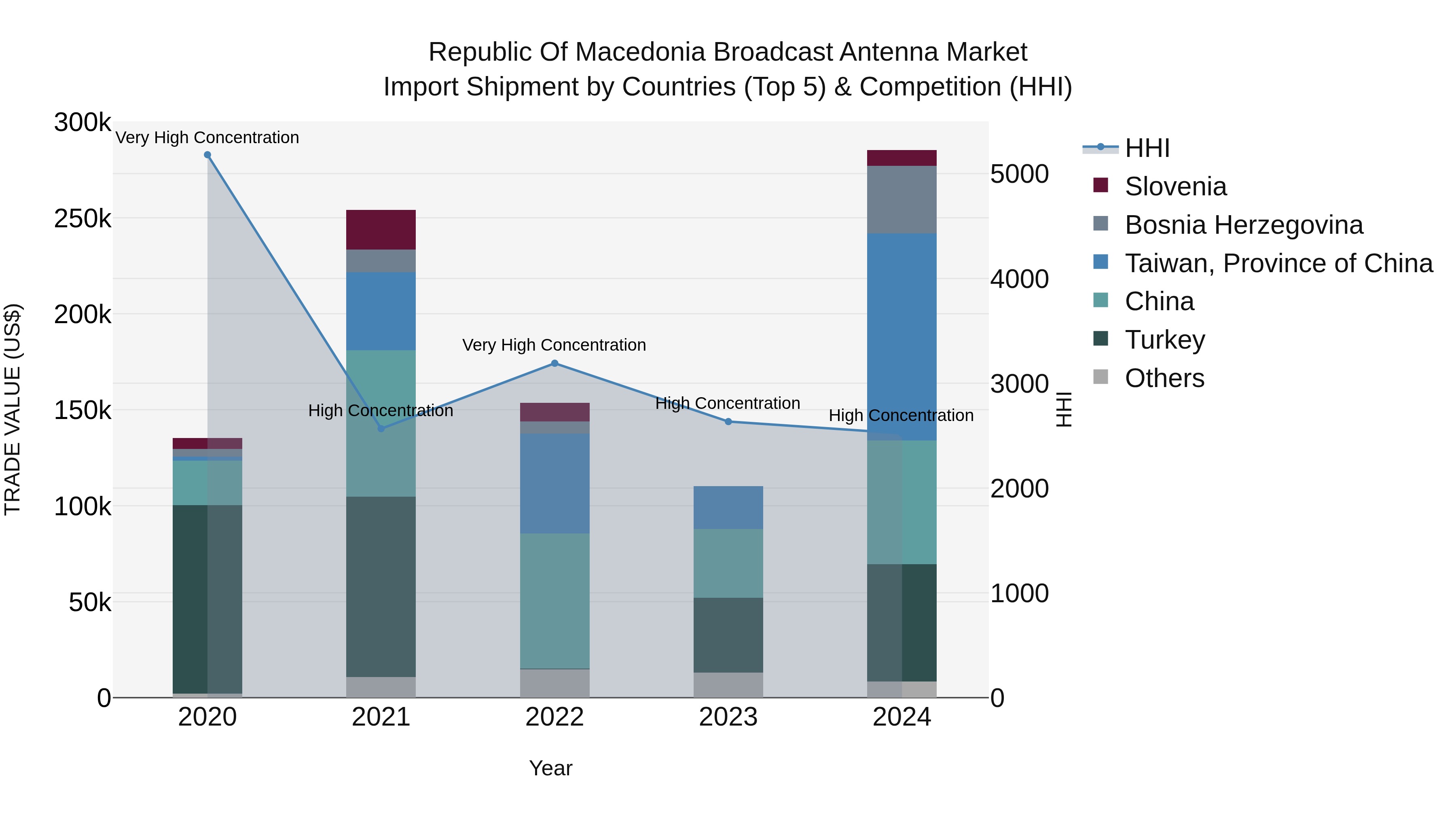 Republic Of Macedonia Broadcast Antenna Market
Import Shipment by Countries (Top 5) & Competition (HHI)

TRADE VALUE (US$)

300k
250k
200k
150k
100k
50k
0

Very High Concentration
High Concentration
Very High Concentration
High Concentration
High Concentration

2020
2021
2022
2023
2024

Year

5000
4000
3000
2000
1000
0

HHI

HHI
Slovenia
Bosnia Herzegovina
Taiwan, Province of China
China
Turkey
Others